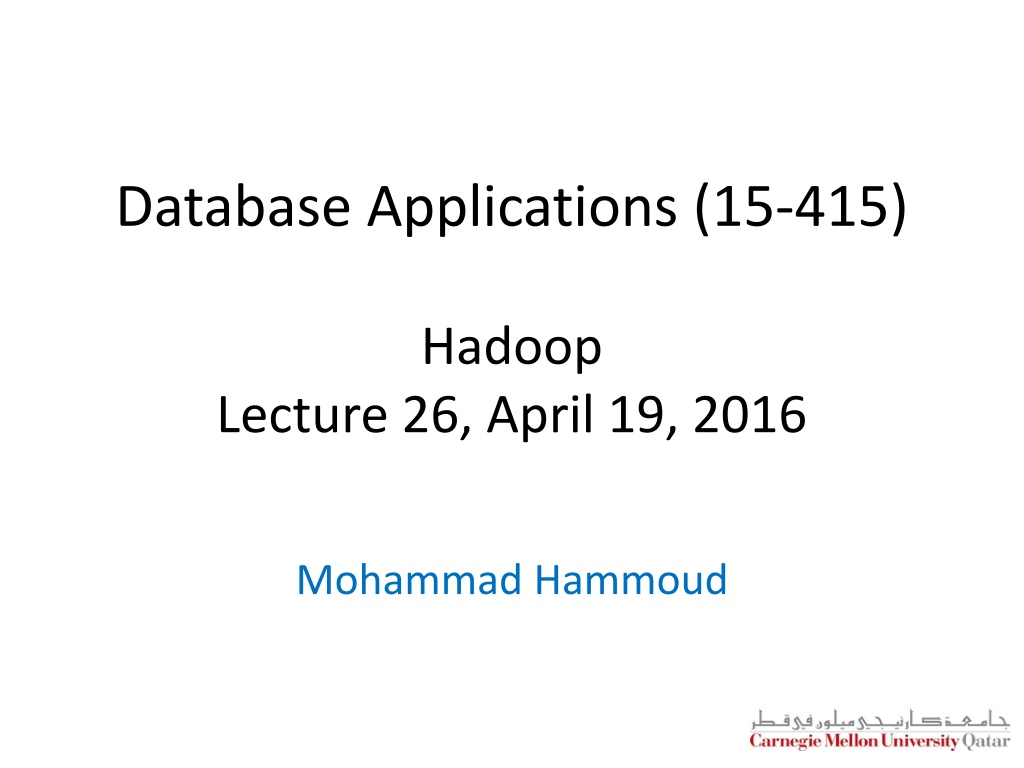 Database Applications (15-415)

Hadoop
Lecture 26, April 19, 2016

Mohammad Hammoud

جامعة كارنيجي ميلون في قطر
Carnegie Mellon University Qatar